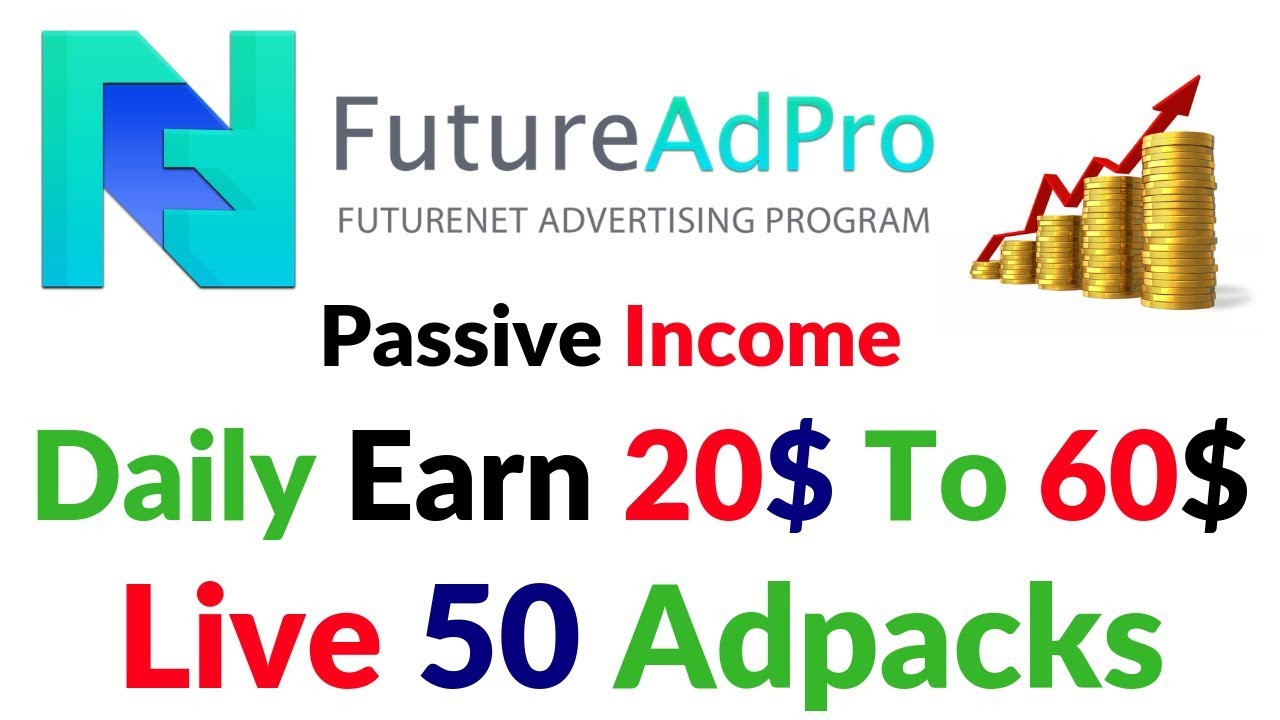 FutureAdPro
FUTURENET ADVERTISING PROGRAM

Passive Income

Daily Earn 20$ To 60$

Live 50 Adpacks